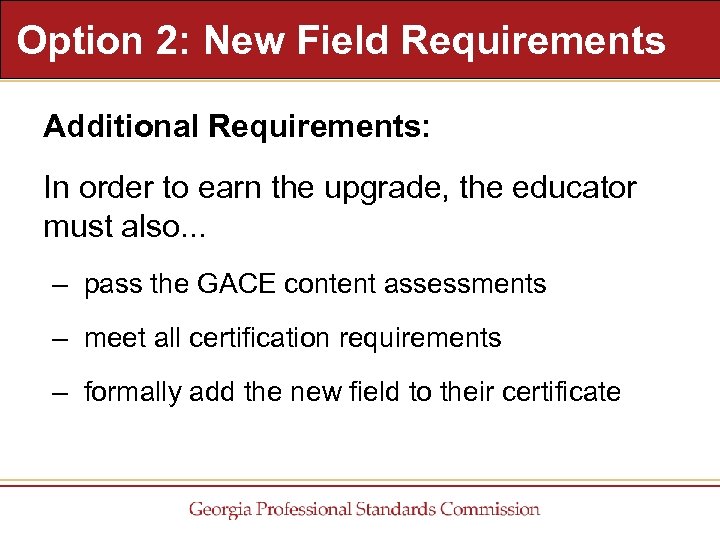 Option 2: New Field Requirements

Additional Requirements:

In order to earn the upgrade, the educator must also...

– pass the GACE content assessments

– meet all certification requirements

– formally add the new field to their certificate

Georgia Professional Standards Commission